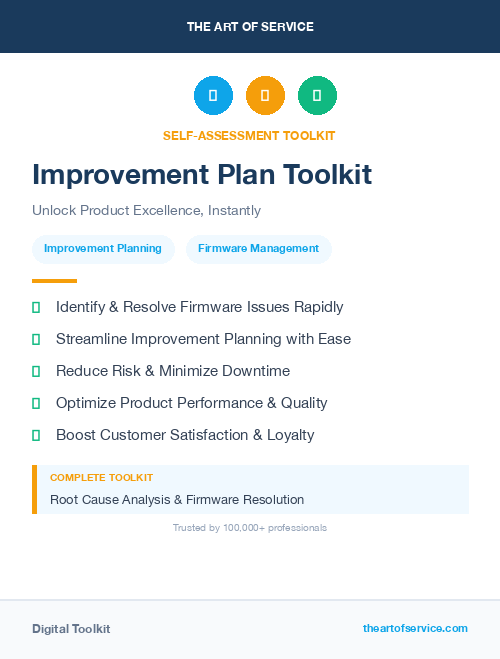 THE ART OF SERVICE

SELF-ASSESSMENT TOOLKIT

Improvement Plan Toolkit

Unlock Product Excellence, Instantly

Improvement Planning

Firmware Management

Identify & Resolve Firmware Issues Rapidly

Streamline Improvement Planning with Ease

Reduce Risk & Minimize Downtime

Optimize Product Performance & Quality

Boost Customer Satisfaction & Loyalty

COMPLETE TOOLKIT

Root Cause Analysis & Firmware Resolution

Trusted by 100,000+ professionals

Digital Toolkit

theartofservice.com